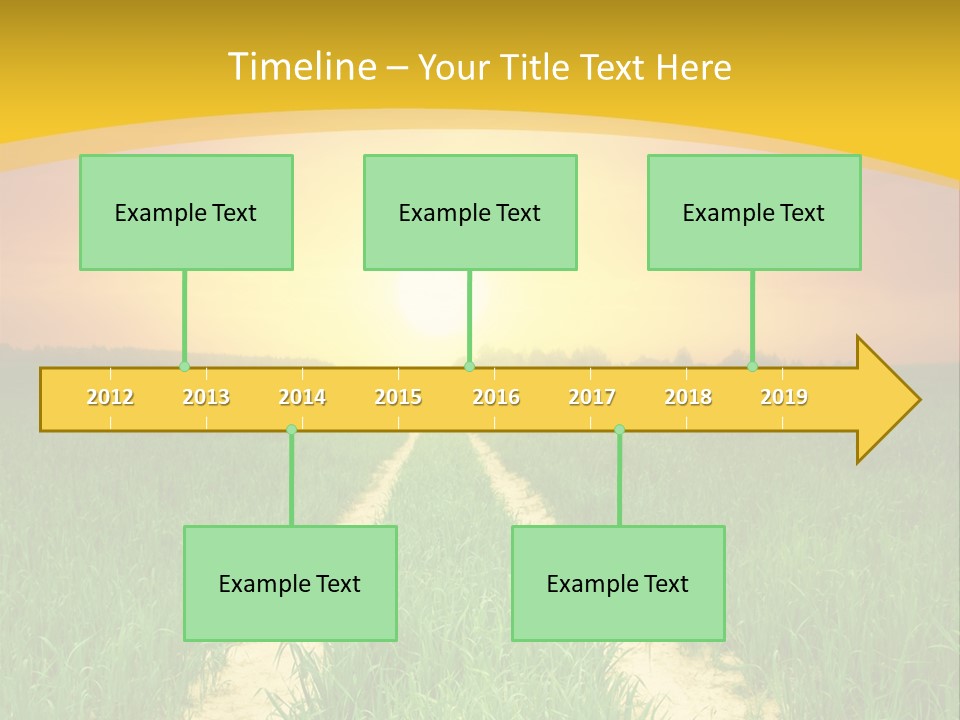 Timeline – Your Title Text Here

Example Text

Example Text

Example Text

2012 2013 2014 2015 2016 2017 2018 2019

Example Text

Example Text